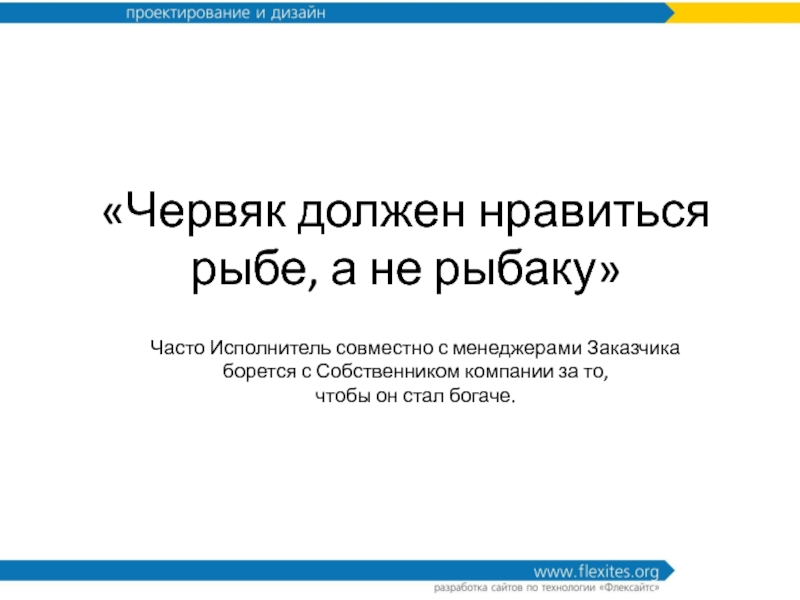 проектирование и дизайн

«Червяк должен нравиться рыбе, а не рыбаку»

Часто Исполнитель совместно с менеджерами Заказчика борется с Собственником компании за то, чтобы он стал богаче.

www.flexites.org
разработка сайтов по технологии «Флексайтс»